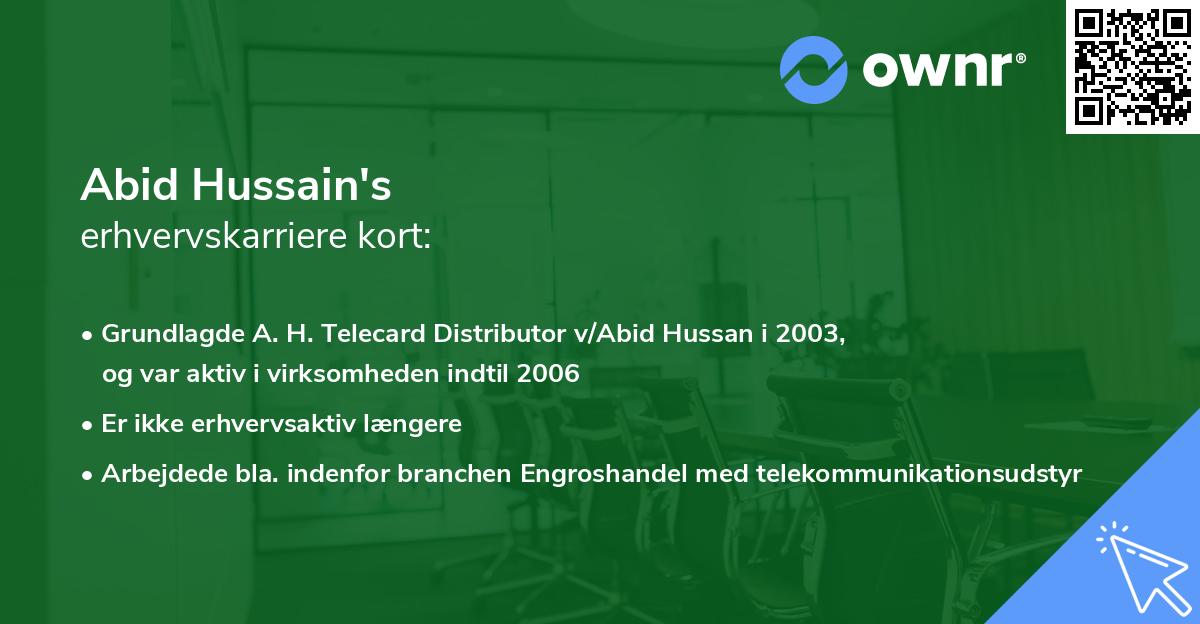 ownr®

Abid Hussain's
erhvervskarriere kort:

• Grundlagde A. H. Telecard Distributor v/Abid Hussan i 2003, og var aktiv i virksomheden indtil 2006

• Er ikke erhvervsaktiv længere

• Arbejdede bla. indenfor branchen Engroshandel med telekommunikationsudstyr